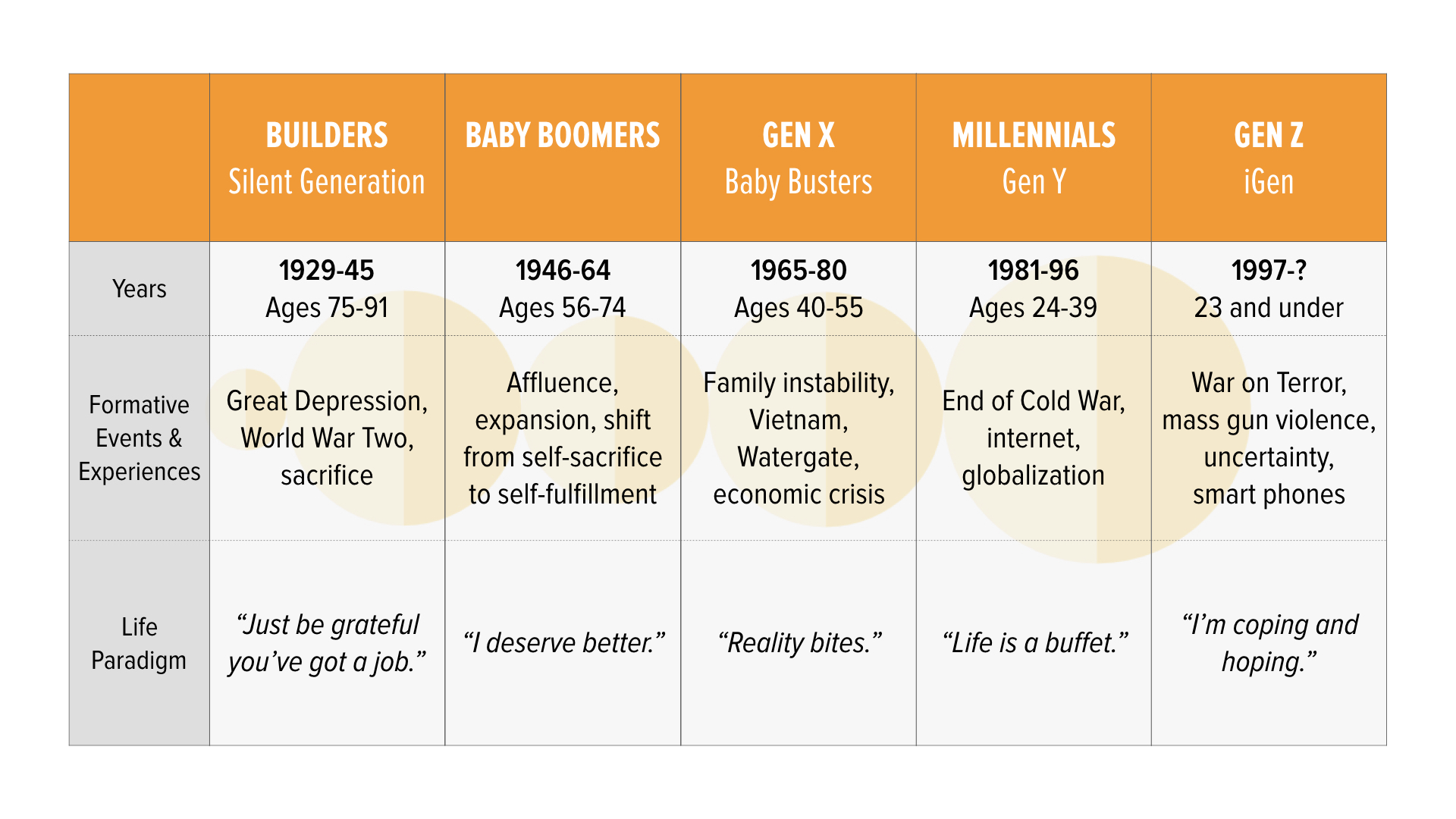 | | BUILDERS Silent Generation | BABY BOOMERS | GEN X Baby Busters | MILLENNIALS Gen Y | GEN Z iGen |
|---|---|---|---|---|---|
| Years | 1929-45 Ages 75-91 | 1946-64 Ages 56-74 | 1965-80 Ages 40-55 | 1981-96 Ages 24-39 | 1997-? 23 and under |
| Formative Events & Experiences | Great Depression, World War Two, sacrifice | Affluence, expansion, shift from self-sacrifice to self-fulfillment | Family instability, Vietnam, Watergate, economic crisis | End of Cold War, internet, globalization | War on Terror, mass gun violence, uncertainty, smart phones |
| Life Paradigm | “Just be grateful you’ve got a job.” | “I deserve better.” | “Reality bites.” | “Life is a buffet.” | “I’m coping and hoping.” |